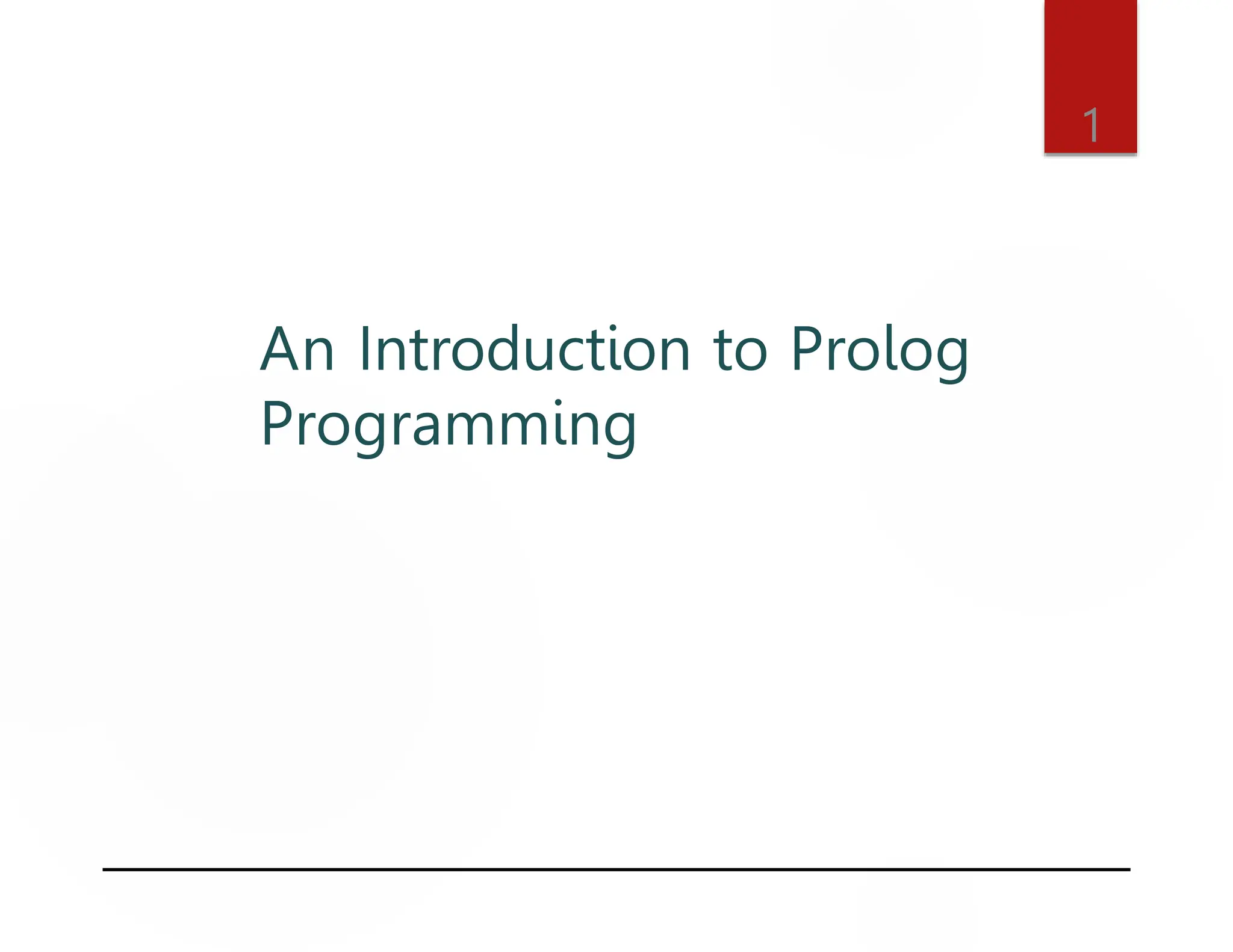 1

An Introduction to Prolog Programming